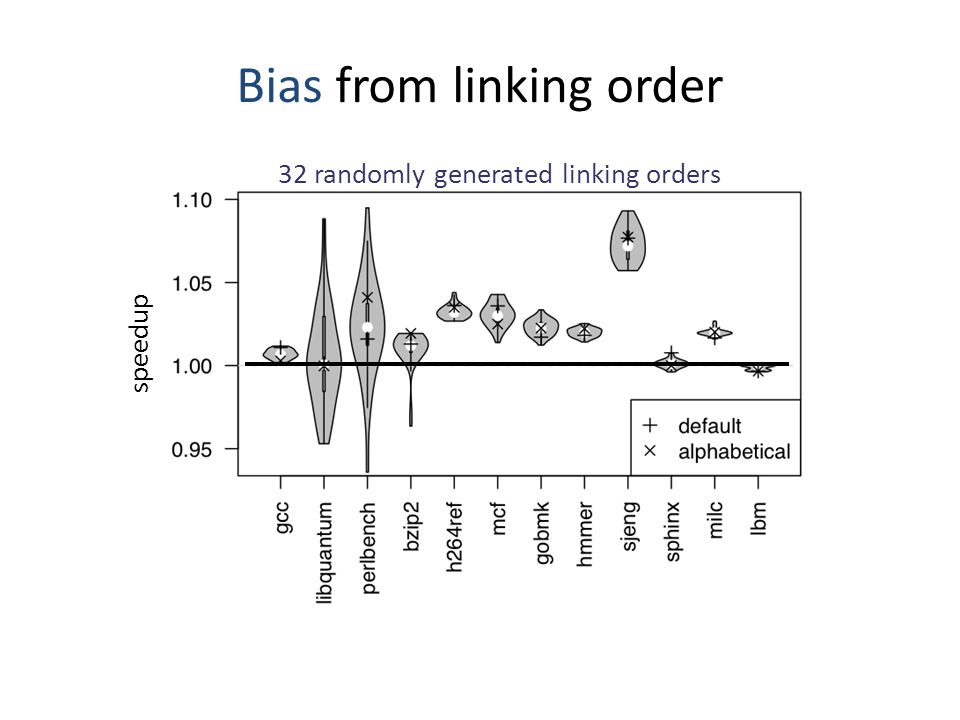 Bias from linking order

32 randomly generated linking orders

speedup

1.10
1.05
1.00
0.95

+ default
× alphabetical

gcc
libquantum
perlbench
bzip2
h264ref
mcf
gobmk
hmmer
sjeng
sphinx
milc
lbm